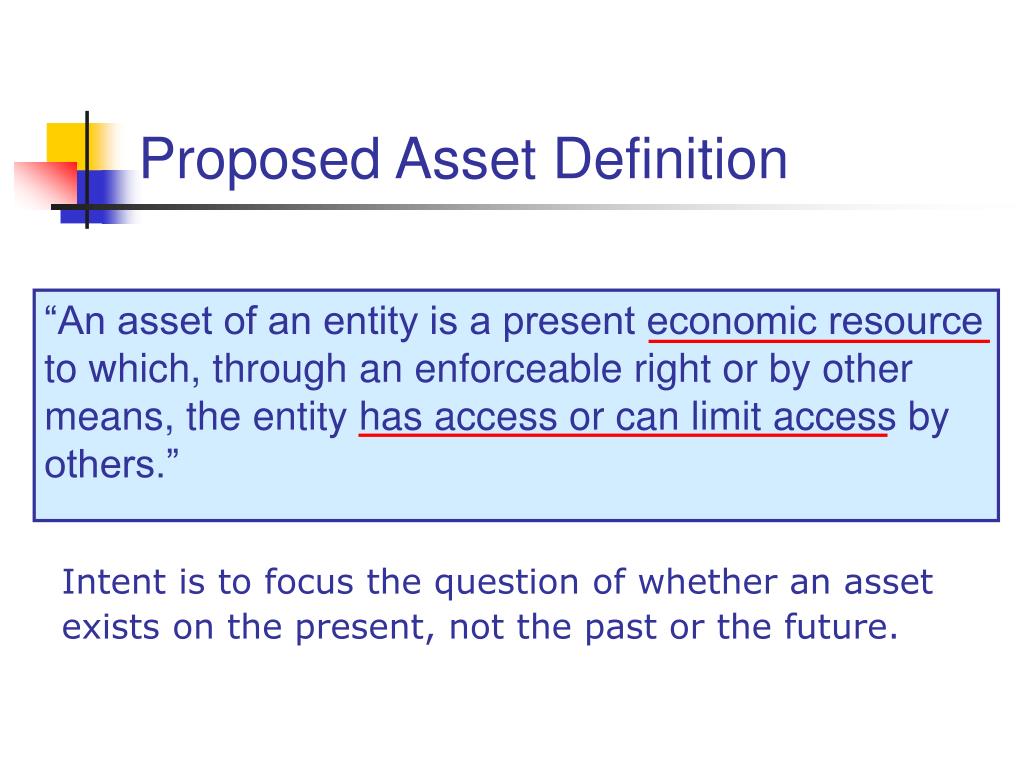 Proposed Asset Definition

“An asset of an entity is a present economic resource to which, through an enforceable right or by other means, the entity has access or can limit access by others.”

Intent is to focus the question of whether an asset exists on the present, not the past or the future.